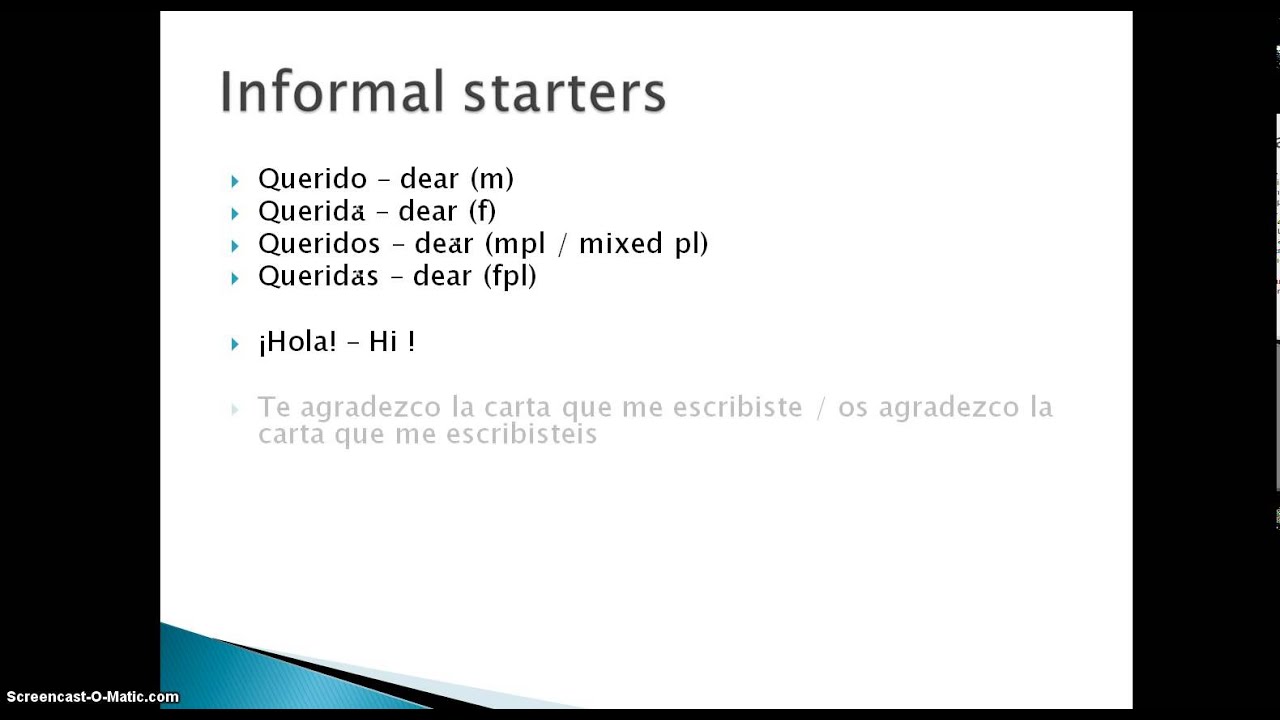 Informal starters

Querido – dear (m)
Querida – dear (f)
Queridos – dear (mpl / mixed pl)
Queridas – dear (fpl)

¡Hola! – Hi !

Te agradezco la carta que me escribiste / os agradezco la carta que me escribisteis

Screencast-O-Matic.com